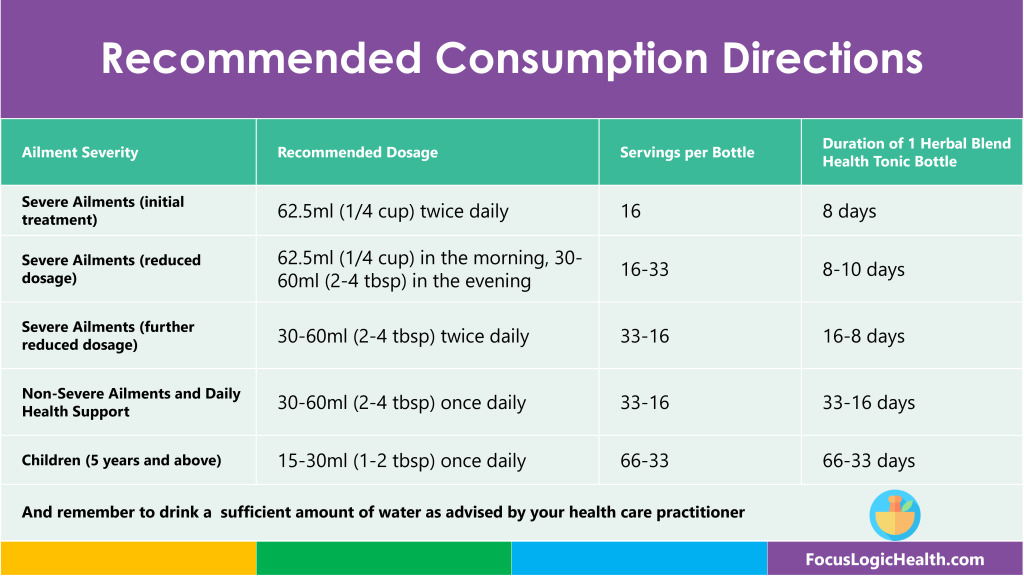 Recommended Consumption Directions

| Ailment Severity | Recommended Dosage | Servings per Bottle | Duration of 1 Herbal Blend Health Tonic Bottle |
|---|---|---|---|
| Severe Ailments (initial treatment) | 62.5ml (1/4 cup) twice daily | 16 | 8 days |
| Severe Ailments (reduced dosage) | 62.5ml (1/4 cup) in the morning, 30-60ml (2-4 tbsp) in the evening | 16-33 | 8-10 days |
| Severe Ailments (further reduced dosage) | 30-60ml (2-4 tbsp) twice daily | 33-16 | 16-8 days |
| Non-Severe Ailments and Daily Health Support | 30-60ml (2-4 tbsp) once daily | 33-16 | 33-16 days |
| Children (5 years and above) | 15-30ml (1-2 tbsp) once daily | 66-33 | 66-33 days |

And remember to drink a sufficient amount of water as advised by your health care practitioner

FocusLogicHealth.com